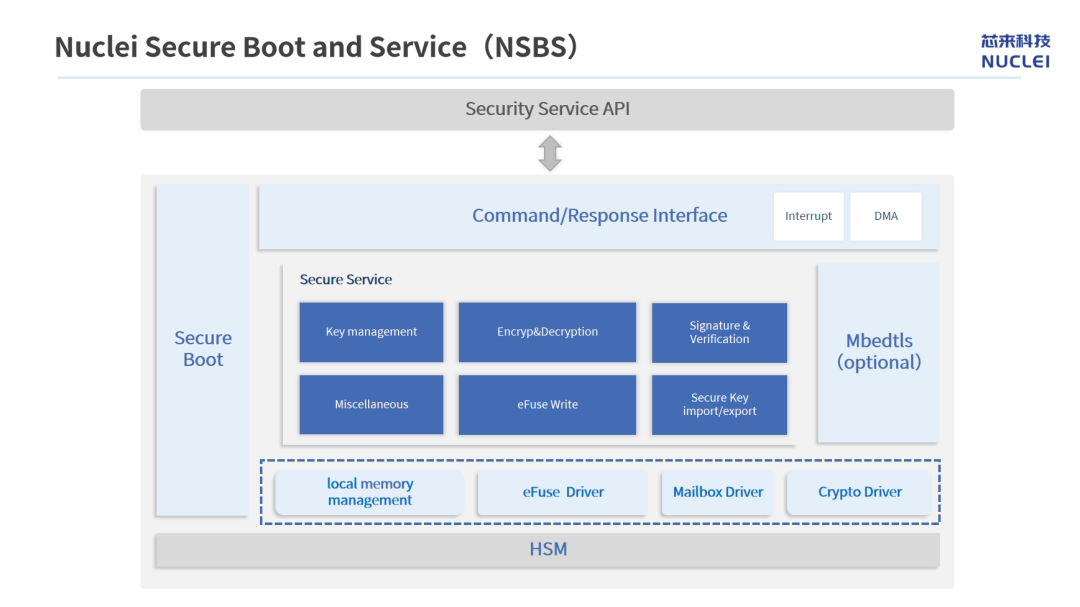 Nuclei Secure Boot and Service（NSBS）

芯来科技
NUCLEI

Security Service API

Secure Boot

Command/Response Interface

Interrupt

DMA

Secure Service

Key management

Encryp&Decryption

Signature & Verification

Miscellaneous

eFuse Write

Secure Key import/export

Mbedtls (optional)

local memory management

eFuse Driver

Mailbox Driver

Crypto Driver

HSM